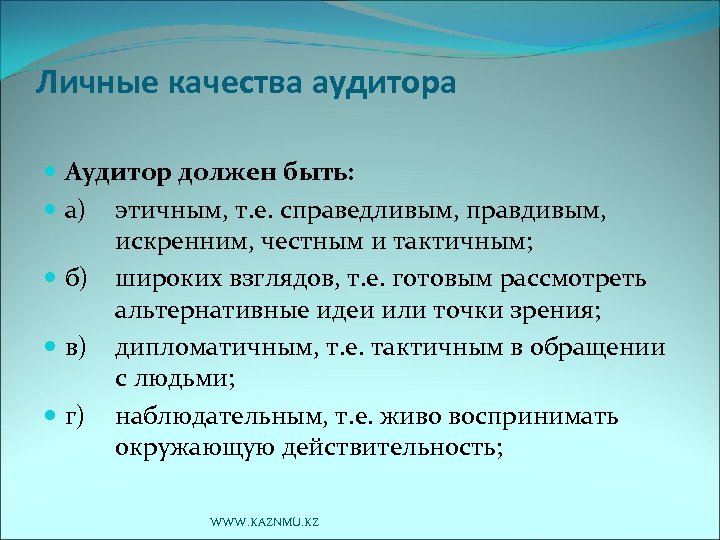 Личные качества аудитора

Аудитор должен быть:

а) этичным, т.е. справедливым, правдивым, искренним, честным и тактичным;

б) широких взглядов, т.е. готовым рассмотреть альтернативные идеи или точки зрения;

в) дипломатичным, т.е. тактичным в обращении с людьми;

г) наблюдательным, т.е. живо воспринимать окружающую действительность;

WWW.KAZNMU.KZ